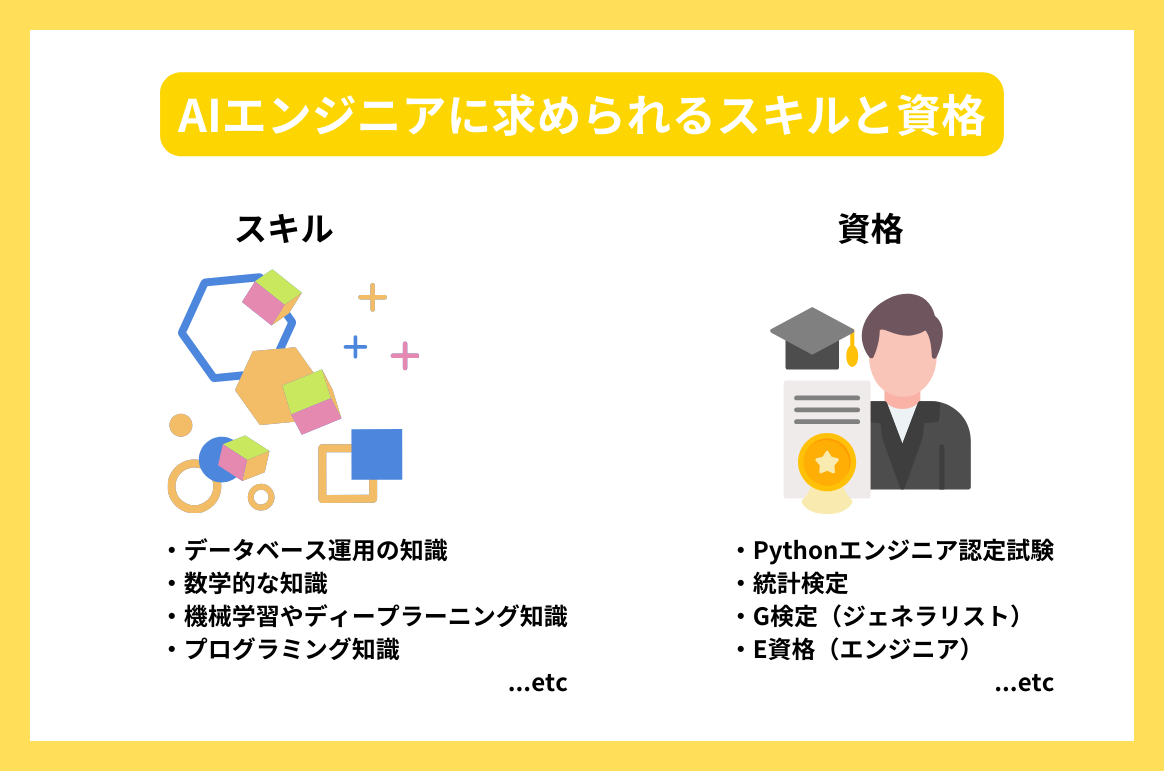 AIエンジニアに求められるスキルと資格

スキル

・データベース運用の知識
・数学的な知識
・機械学習やディープラーニング知識
・プログラミング知識
...etc

資格

・Pythonエンジニア認定試験
・統計検定
・G検定（ジェネラリスト）
・E資格（エンジニア）
...etc